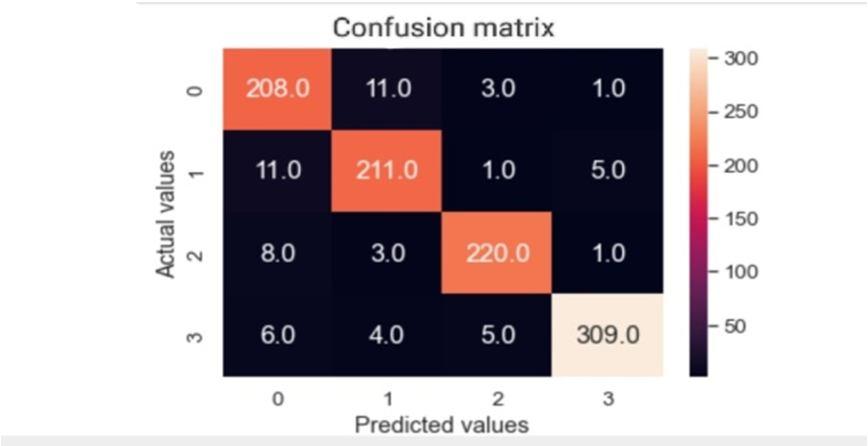 Confusion matrix

Actual values

| | 0 | 1 | 2 | 3 |
|---|---|---|---|---|
| 0 | 208.0 | 11.0 | 3.0 | 1.0 |
| 1 | 11.0 | 211.0 | 1.0 | 5.0 |
| 2 | 8.0 | 3.0 | 220.0 | 1.0 |
| 3 | 6.0 | 4.0 | 5.0 | 309.0 |

Predicted values

300
250
200
150
100
50